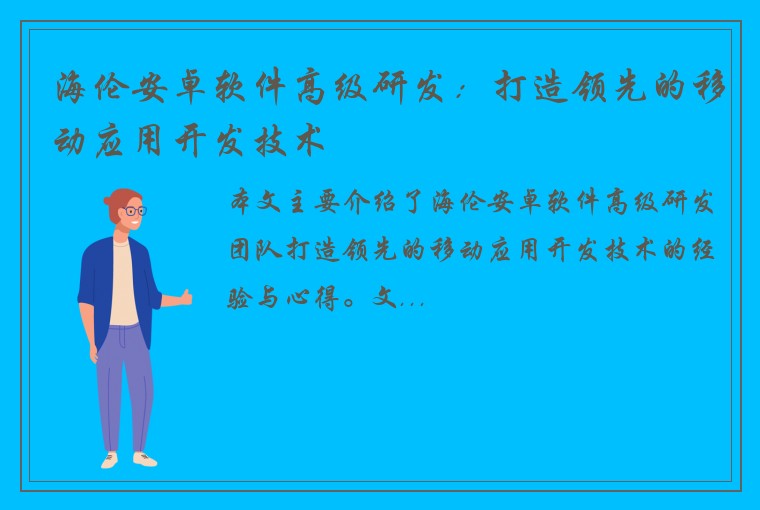 海伦安卓软件高级研发：打造领先的移动应用开发技术

本文主要介绍了海伦安卓软件高级研发团队打造领先的移动应用开发技术的经验与心得。文...